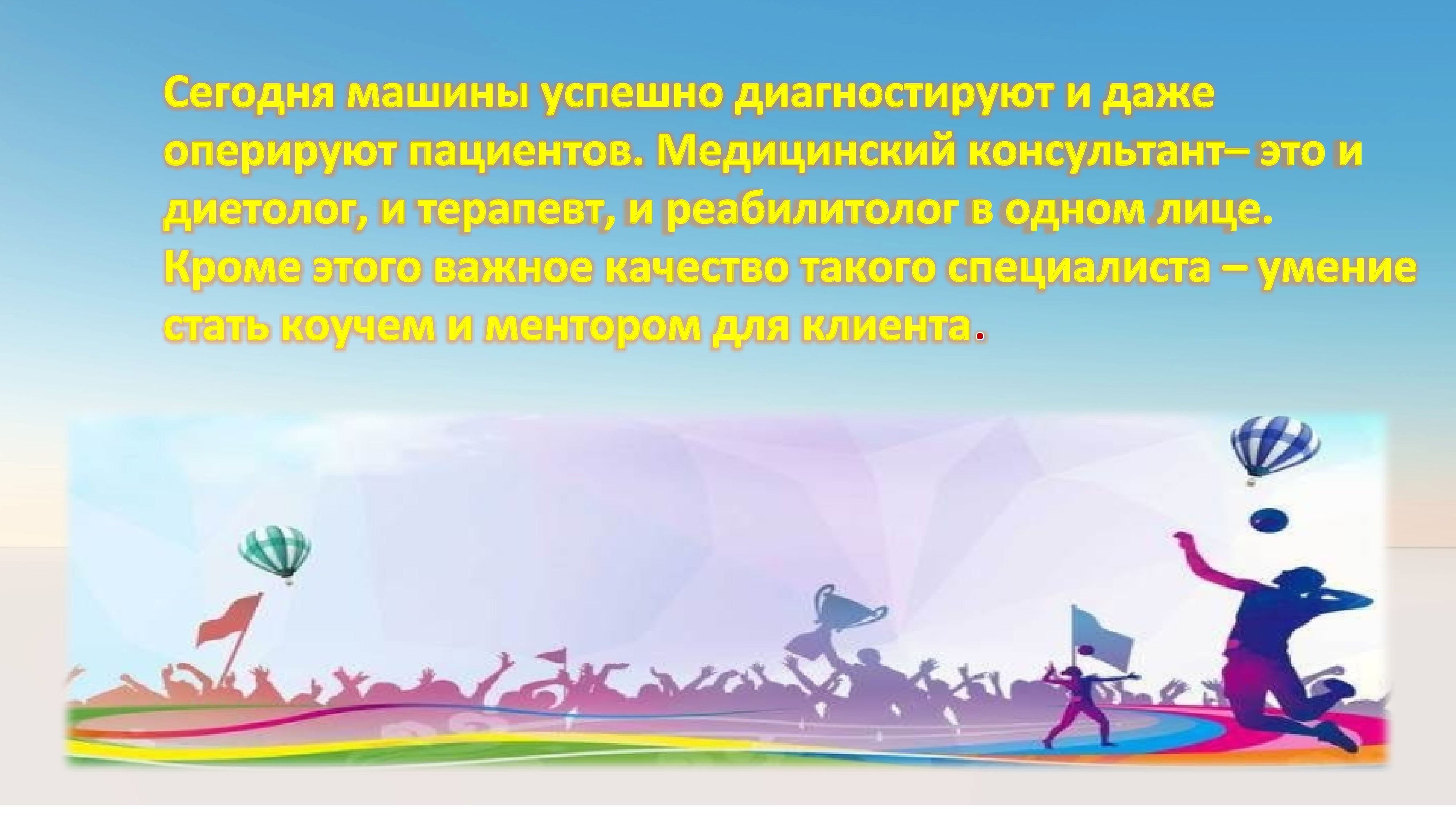 Сегодня машины успешно диагностируют и даже оперируют пациентов. Медицинский консультант– это и диетолог, и терапевт, и реабилитолог в одном лице. Кроме этого важное качество такого специалиста – умение стать коучем и ментором для клиента.